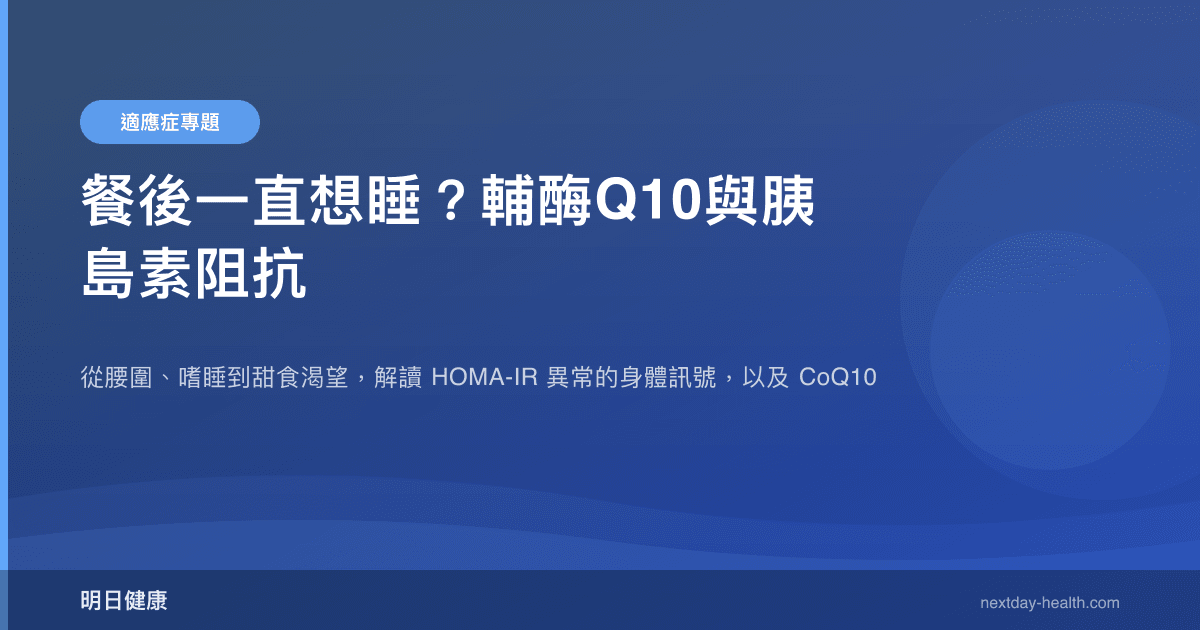 適應症專題

餐後一直想睡？輔酶Q10與胰島素阻抗

從腰圍、嗜睡到甜食渴望，解讀 HOMA-IR 異常的身體訊號，以及 CoQ10

明日健康

nextday-health.com